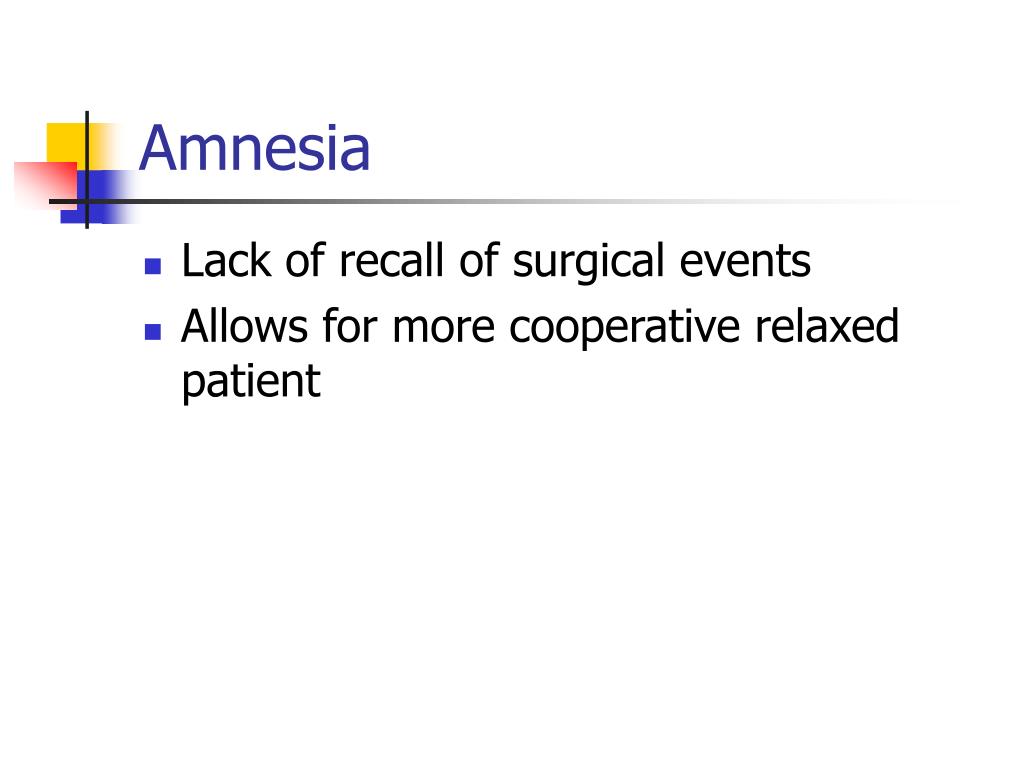 Amnesia

- Lack of recall of surgical events
- Allows for more cooperative relaxed patient